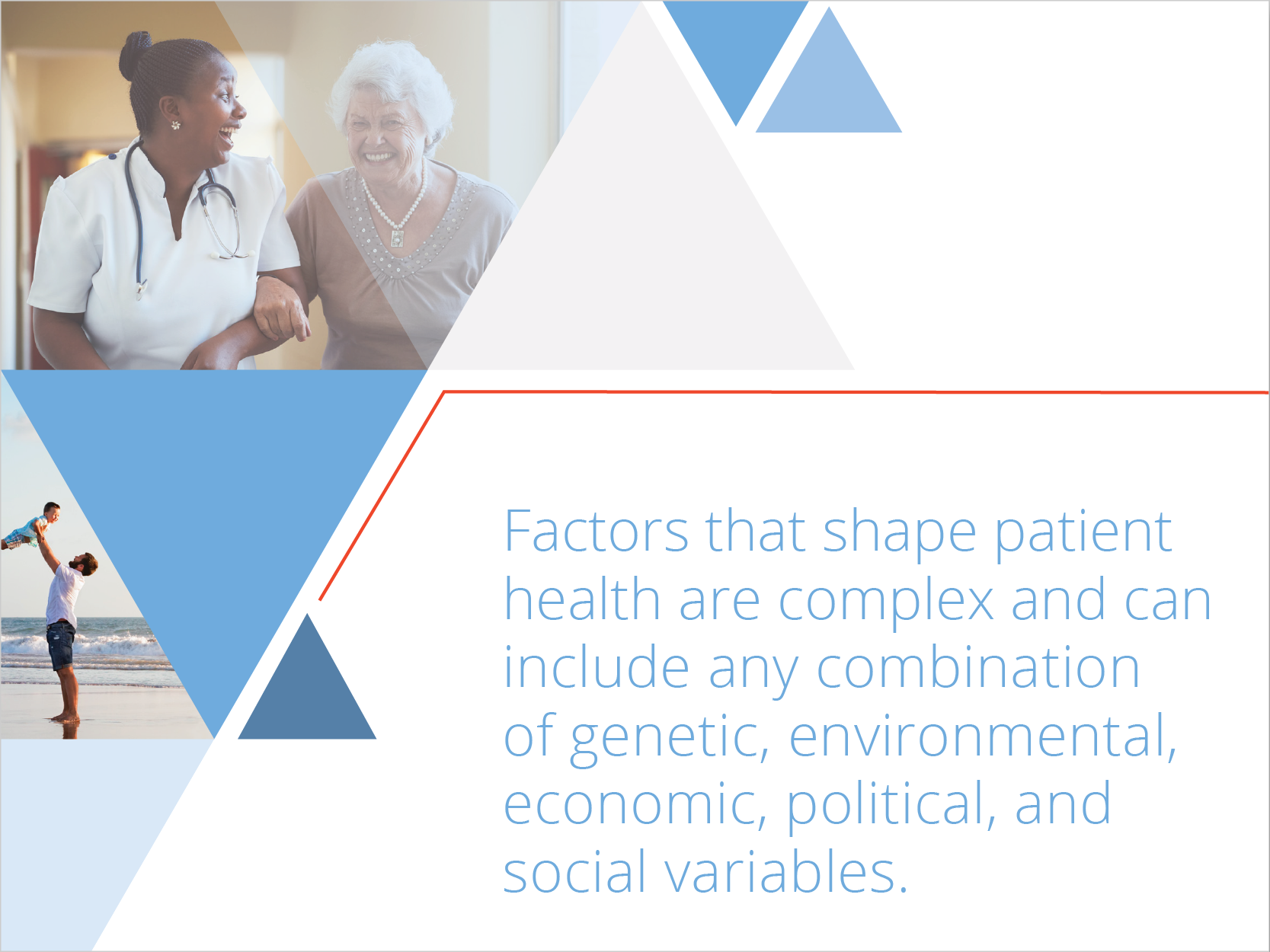 Factors that shape patient health are complex and can include any combination of genetic, environmental, economic, political, and social variables.